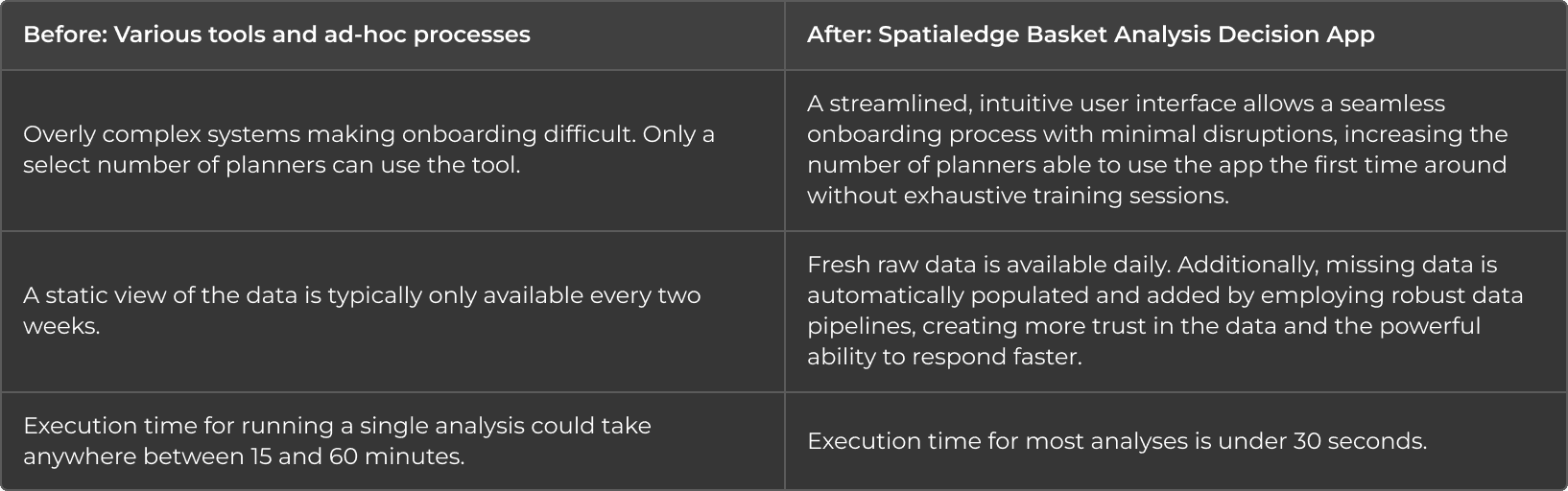 | Before: Various tools and ad-hoc processes | After: Spatialedge Basket Analysis Decision App |
|---|---|
| Overly complex systems making onboarding difficult. Only a select number of planners can use the tool. | A streamlined, intuitive user interface allows a seamless onboarding process with minimal disruptions, increasing the number of planners able to use the app the first time around without exhaustive training sessions. |
| A static view of the data is typically only available every two weeks. | Fresh raw data is available daily. Additionally, missing data is automatically populated and added by employing robust data pipelines, creating more trust in the data and the powerful ability to respond faster. |
| Execution time for running a single analysis could take anywhere between 15 and 60 minutes. | Execution time for most analyses is under 30 seconds. |